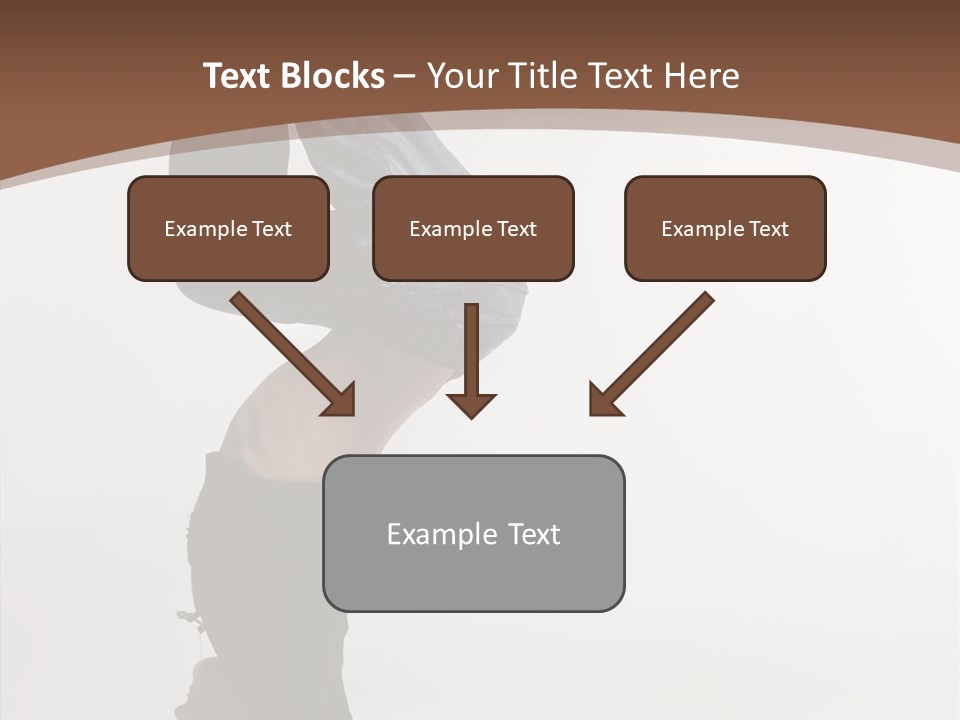 Text Blocks – Your Title Text Here

Example Text

Example Text

Example Text

Example Text